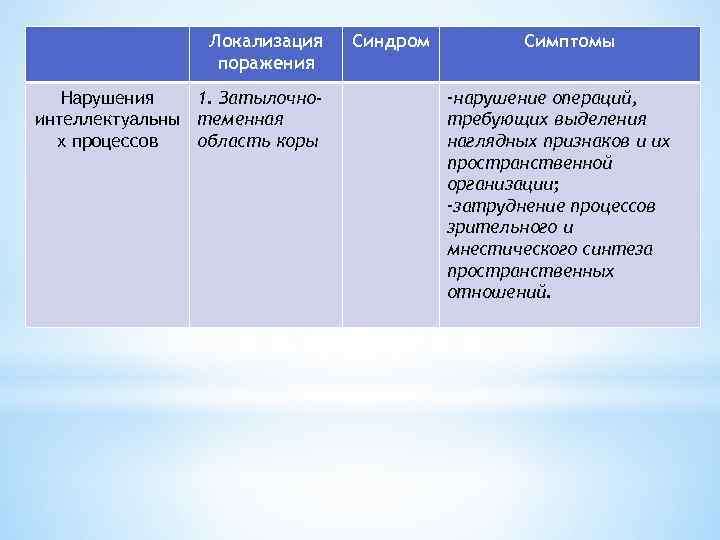 |  | Локализация поражения | Синдром | Симптомы |
|---|---|---|---|
| Нарушения интеллектуальных процессов | 1. Затылочно-теменная область коры |  | -нарушение операций, требующих выделения наглядных признаков и их пространственной организации; -затруднение процессов зрительного и мнестического синтеза пространственных отношений. |